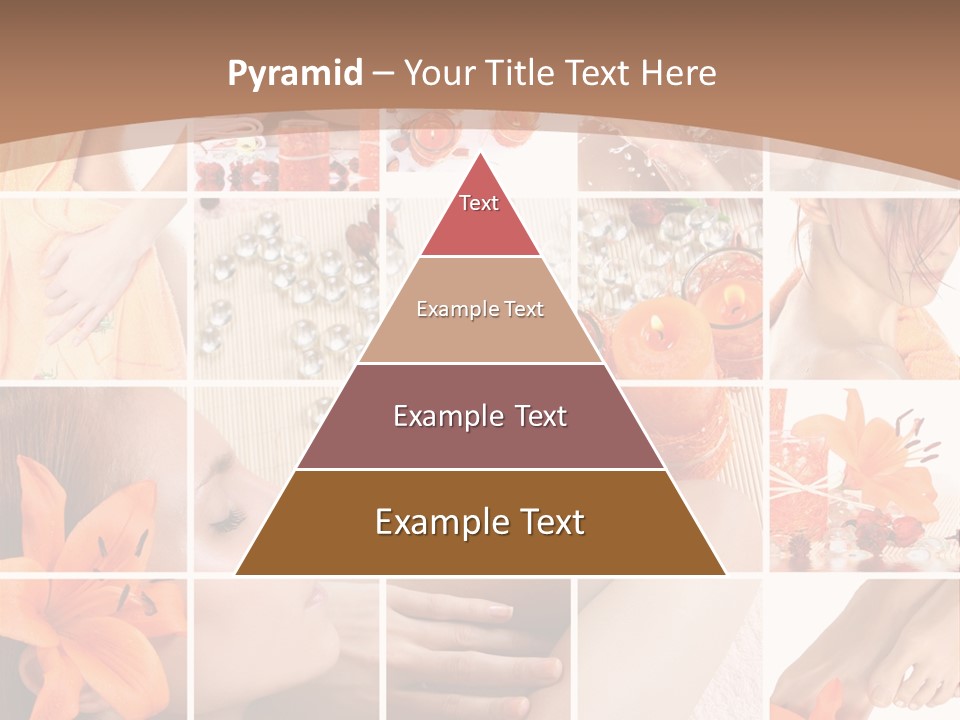 Pyramid – Your Title Text Here

Text

Example Text

Example Text

Example Text